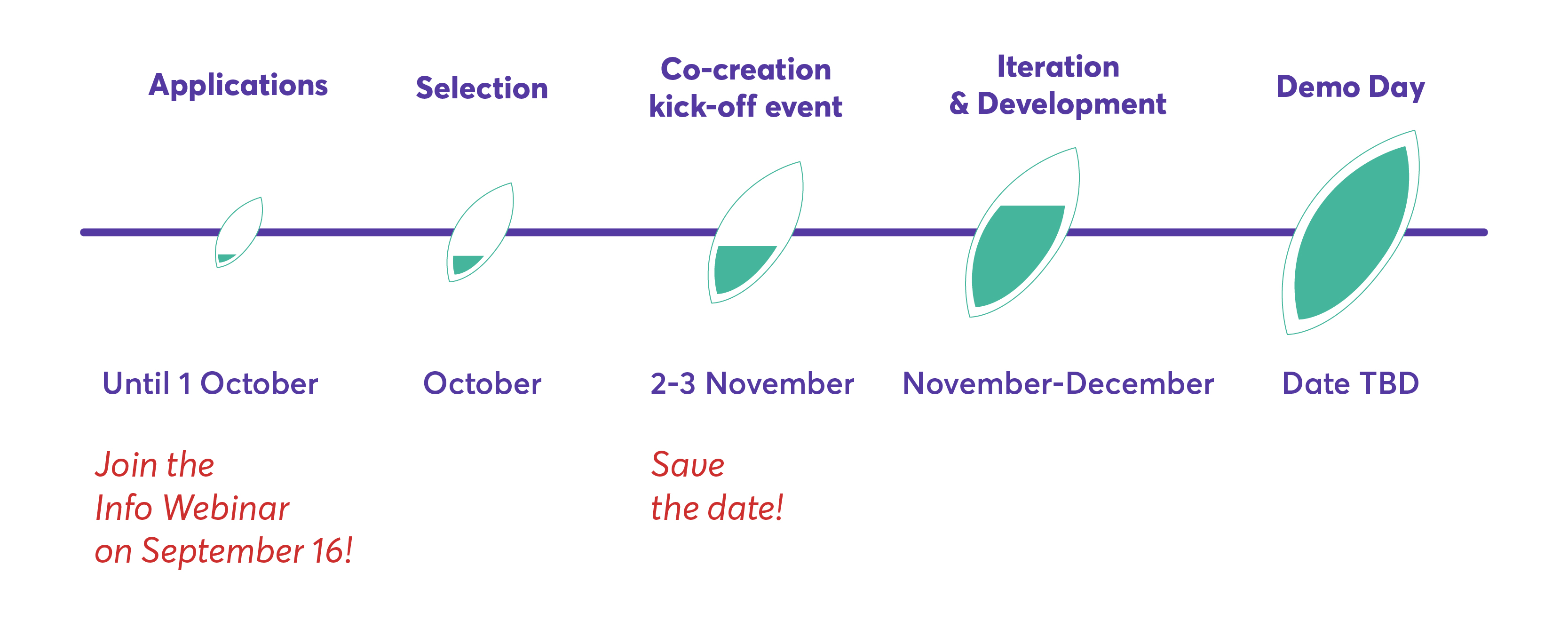 Applications

Selection

Co-creation kick-off event

Iteration & Development

Demo Day

Until 1 October

October

2-3 November

November-December

Date TBD

Join the Info Webinar on September 16!

Save the date!